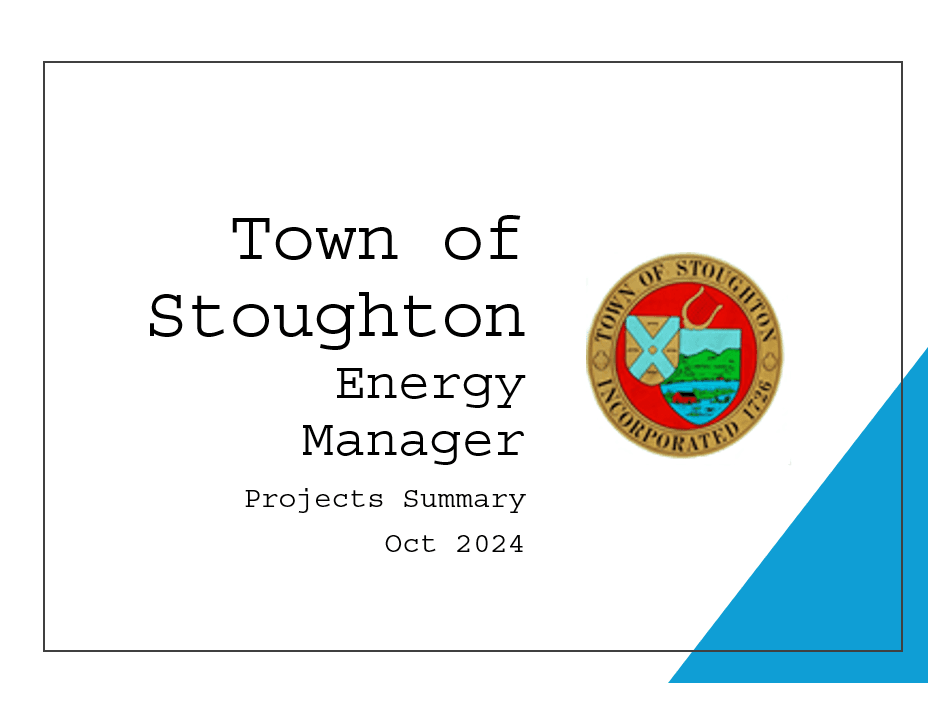 Town of Stoughton

Energy Manager

Projects Summary

Oct 2024

TOWN OF STOUGHTON
INCORPORATED 1726